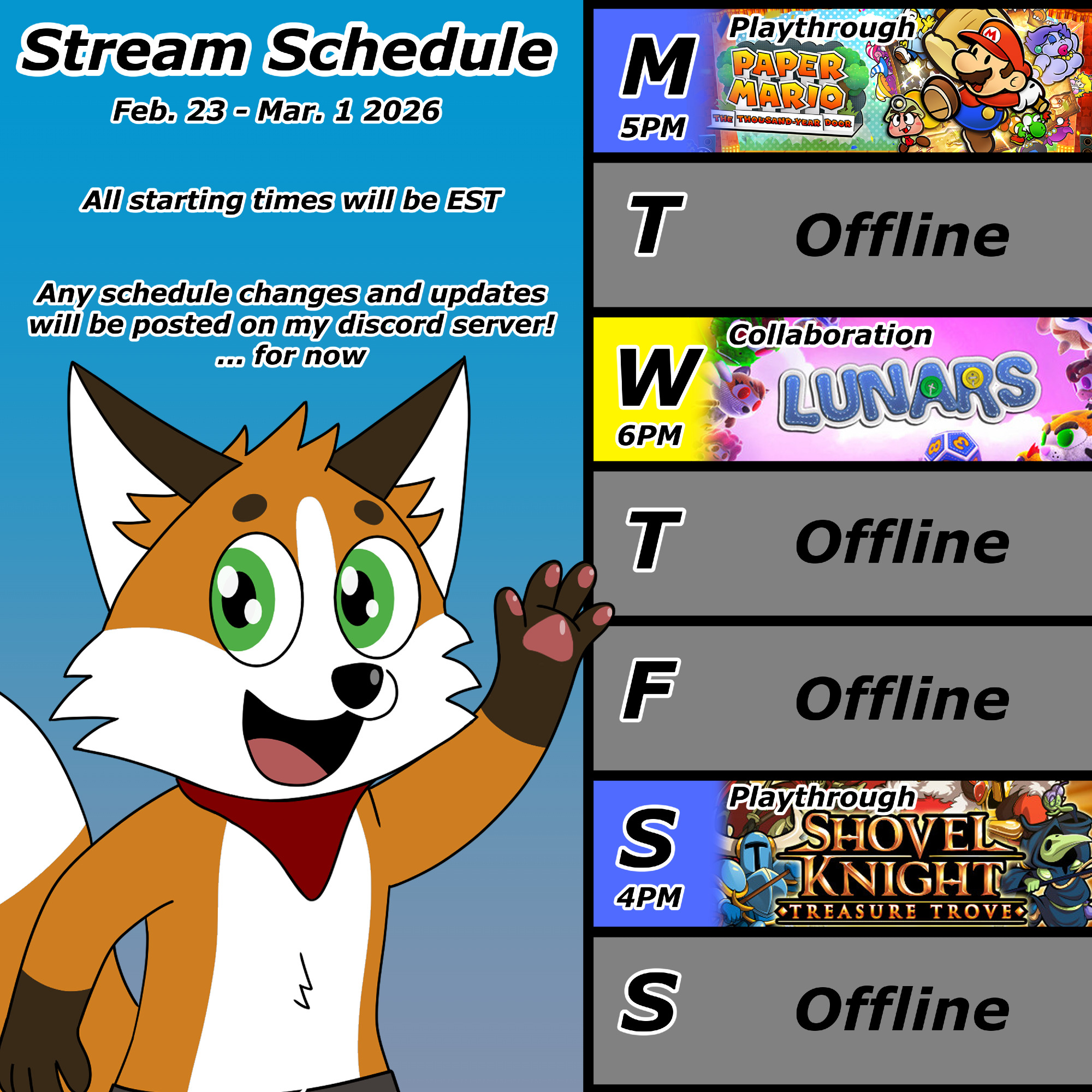 Stream Schedule
Feb. 23 - Mar. 1 2026

All starting times will be EST

Any schedule changes and updates will be posted on my discord server! ... for now

M
5PM
Playthrough
PAPER MARIO
THE THOUSAND-YEAR DOOR

T
Offline

W
6PM
Collaboration
LUNARS

T
Offline

F
Offline

S
4PM
Playthrough
SHOVEL KNIGHT
TREASURE TROVE

S
Offline